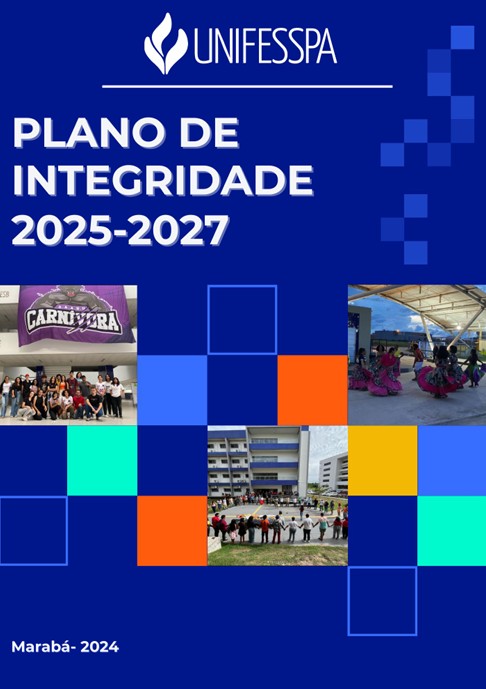 UNIFESSPA

PLANO DE INTEGRIDADE 2025-2027

CARNÍVORA

Marabá- 2024